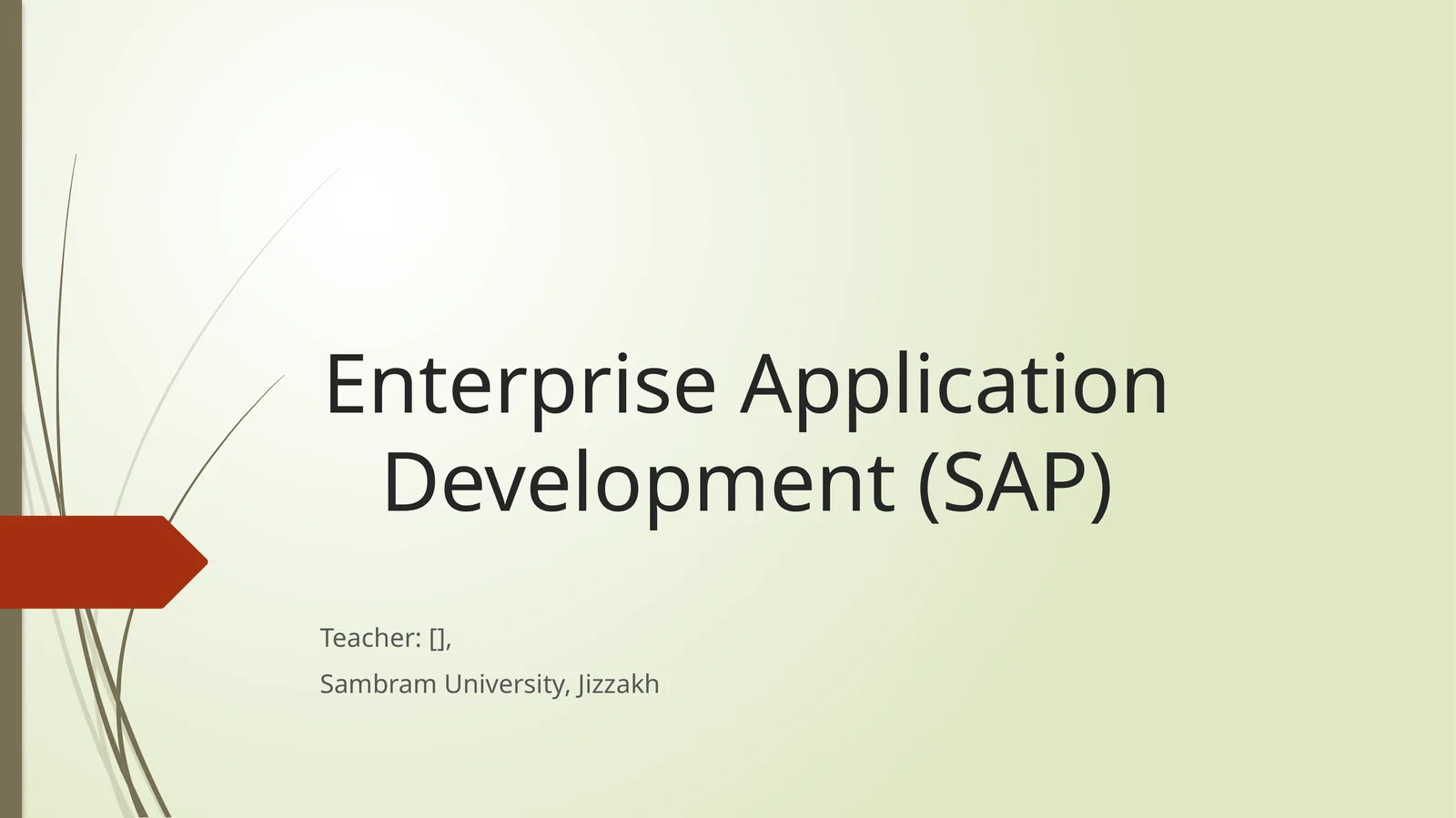 Enterprise Application Development (SAP)

Teacher: [],

Sambram University, Jizzakh